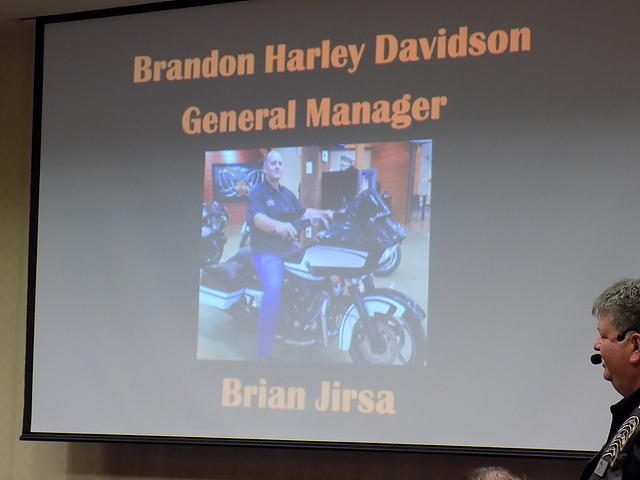 Brandon Harley Davidson
General Manager

Brian Jirsa